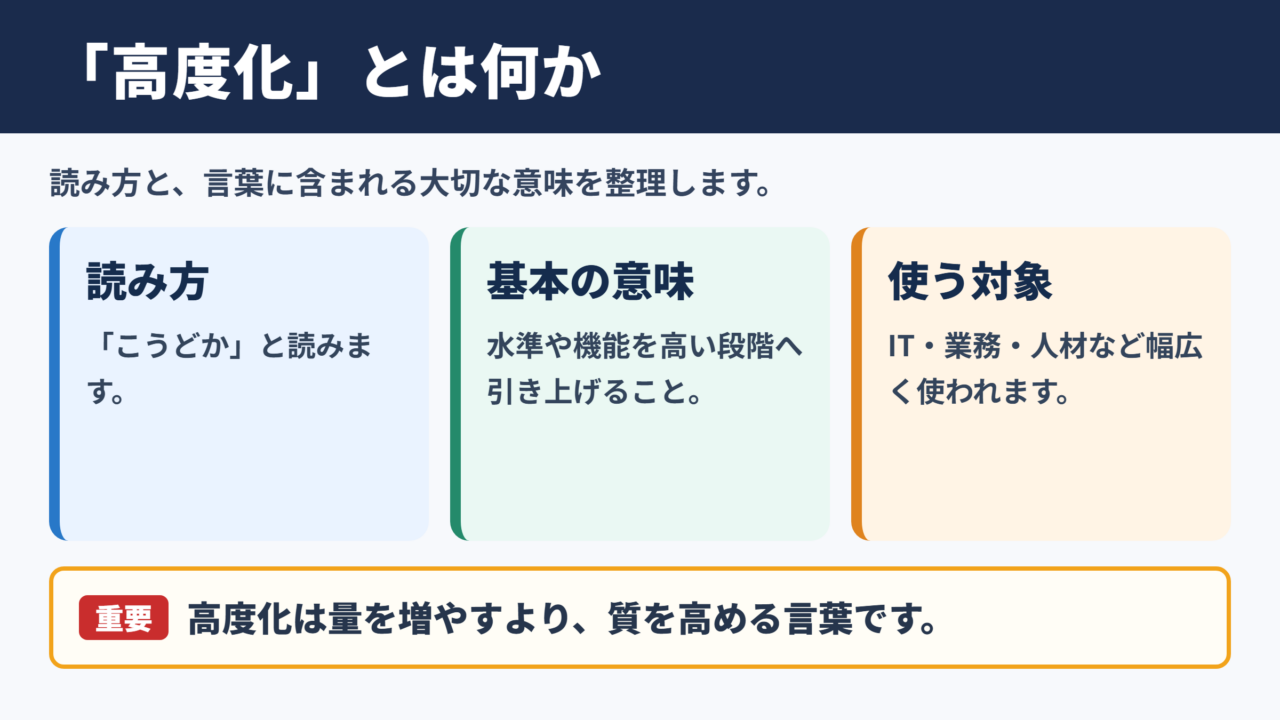 「高度化」とは何か

読み方と、言葉に含まれる大切な意味を整理します。

読み方

「こうどか」と読みます。

基本の意味

水準や機能を高い段階へ引き上げること。

使う対象

IT・業務・人材など幅広く使われます。

重要 高度化は量を増やすより、質を高める言葉です。